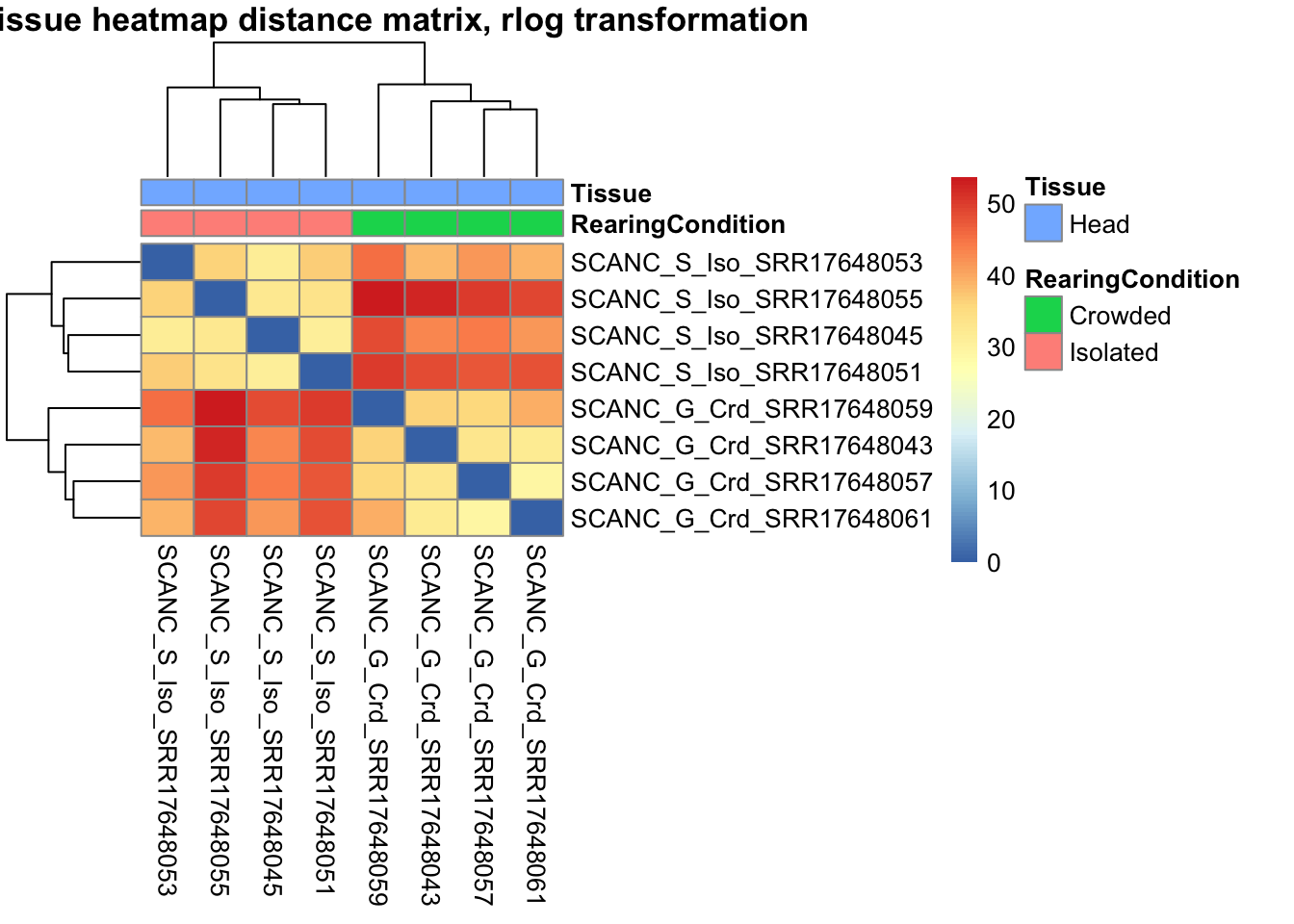 issue heatmap distance matrix, rlog transformation

Tissue
RearingCondition

SCANC_S_Iso_SRR17648053
SCANC_S_Iso_SRR17648055
SCANC_S_Iso_SRR17648045
SCANC_S_Iso_SRR17648051
SCANC_G_Crd_SRR17648059
SCANC_G_Crd_SRR17648043
SCANC_G_Crd_SRR17648057
SCANC_G_Crd_SRR17648061

SCANC_S_Iso_SRR17648053
SCANC_S_Iso_SRR17648055
SCANC_S_Iso_SRR17648045
SCANC_S_Iso_SRR17648051
SCANC_G_Crd_SRR17648059
SCANC_G_Crd_SRR17648043
SCANC_G_Crd_SRR17648057
SCANC_G_Crd_SRR17648061

50
40
30
20
10
0

Tissue
Head
RearingCondition
Crowded
Isolated